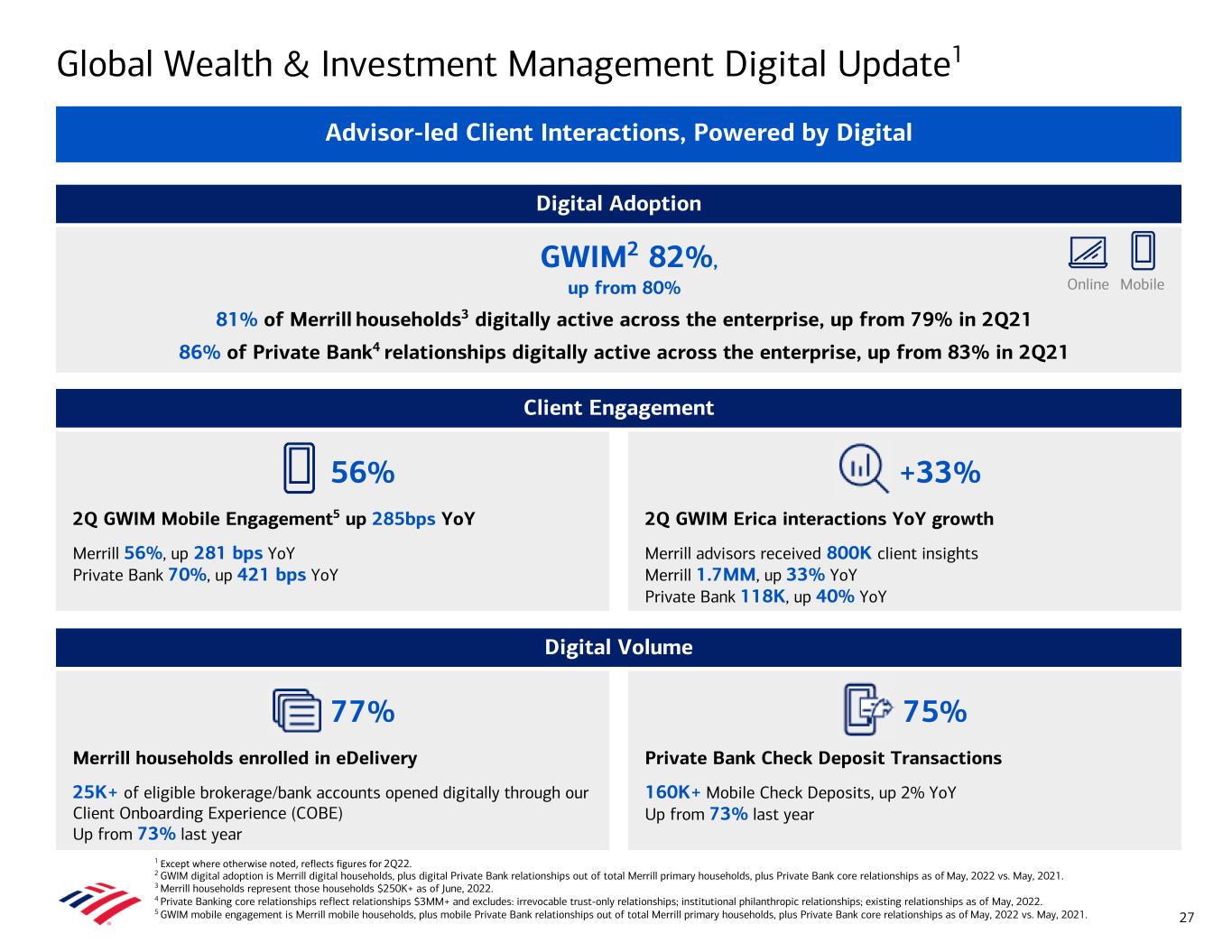 Global Wealth & Investment Management Digital Update$^1$

Advisor-led Client Interactions, Powered by Digital

Digital Adoption

GWIM$^2$ 82%, up from 80%

Online Mobile

81% of Merrill households$^3$ digitally active across the enterprise, up from 79% in 2Q21

86% of Private Bank$^4$ relationships digitally active across the enterprise, up from 83% in 2Q21

Client Engagement

56%

2Q GWIM Mobile Engagement$^5$ up 285bps YoY

Merrill 56%, up 281 bps YoY
Private Bank 70%, up 421 bps YoY

+33%

2Q GWIM Erica interactions YoY growth

Merrill advisors received 800K client insights
Merrill 1.7MM, up 33% YoY
Private Bank 118K, up 40% YoY

Digital Volume

77%

Merrill households enrolled in eDelivery

25K+ of eligible brokerage/bank accounts opened digitally through our Client Onboarding Experience (COBE)
Up from 73% last year

75%

Private Bank Check Deposit Transactions

160K+ Mobile Check Deposits, up 2% YoY
Up from 73% last year

$^1$ Except where otherwise noted, reflects figures for 2Q22.
$^2$ GWIM digital adoption is Merrill digital households, plus digital Private Bank relationships out of total Merrill primary households, plus Private Bank core relationships as of May, 2022 vs. May, 2021.
$^3$ Merrill households represent those households $250K+ as of June, 2022.
$^4$ Private Banking core relationships reflect relationships $3MM+ and excludes: irrevocable trust-only relationships; institutional philanthropic relationships; existing relationships as of May, 2022.
$^5$ GWIM mobile engagement is Merrill mobile households, plus mobile Private Bank relationships out of total Merrill primary households, plus Private Bank core relationships as of May, 2022 vs. May, 2021.

27